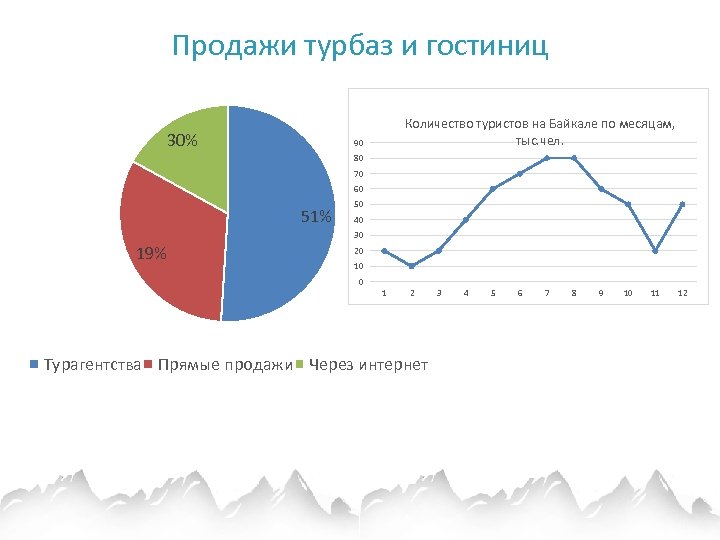 Продажи турбаз и гостиниц

30%

51%

19%

Количество туристов на Байкале по месяцам, тыс.чел.

90
80
70
60
50
40
30
20
10
0

1 2 3 4 5 6 7 8 9 10 11 12

Турагентства Прямые продажи Через интернет